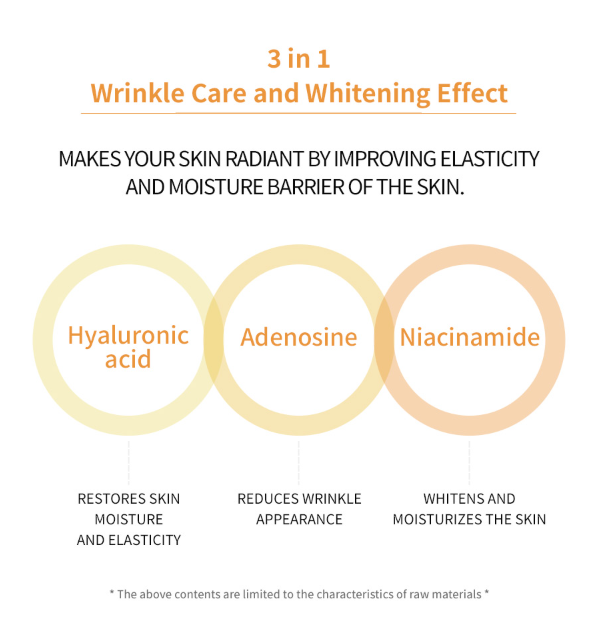 3 in 1
Wrinkle Care and Whitening Effect

MAKES YOUR SKIN RADIANT BY IMPROVING ELASTICITY AND MOISTURE BARRIER OF THE SKIN.

Hyaluronic acid

Adenosine

Niacinamide

RESTORES SKIN MOISTURE AND ELASTICITY

REDUCES WRINKLE APPEARANCE

WHITENS AND MOISTURIZES THE SKIN

* The above contents are limited to the characteristics of raw materials *